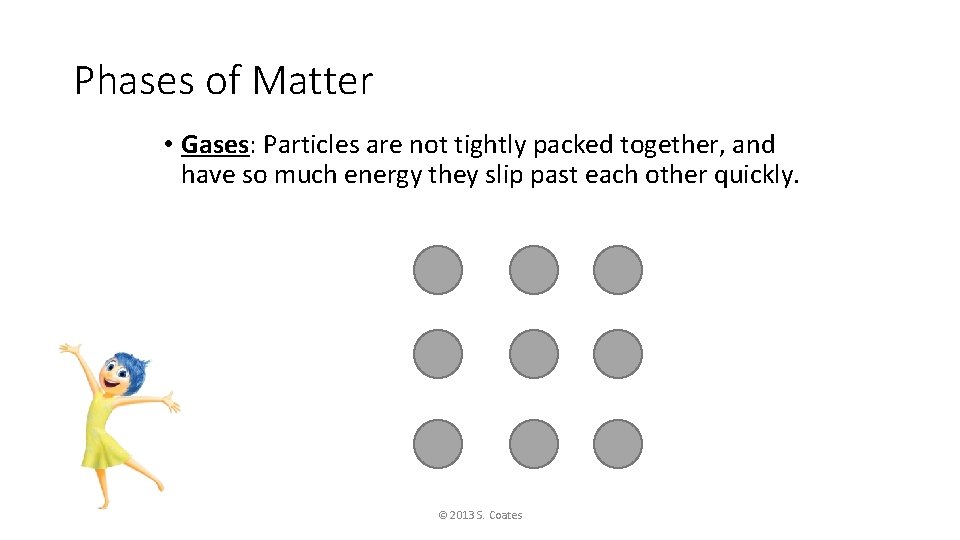 Phases of Matter

• Gases: Particles are not tightly packed together, and have so much energy they slip past each other quickly.

© 2013 S. Coates